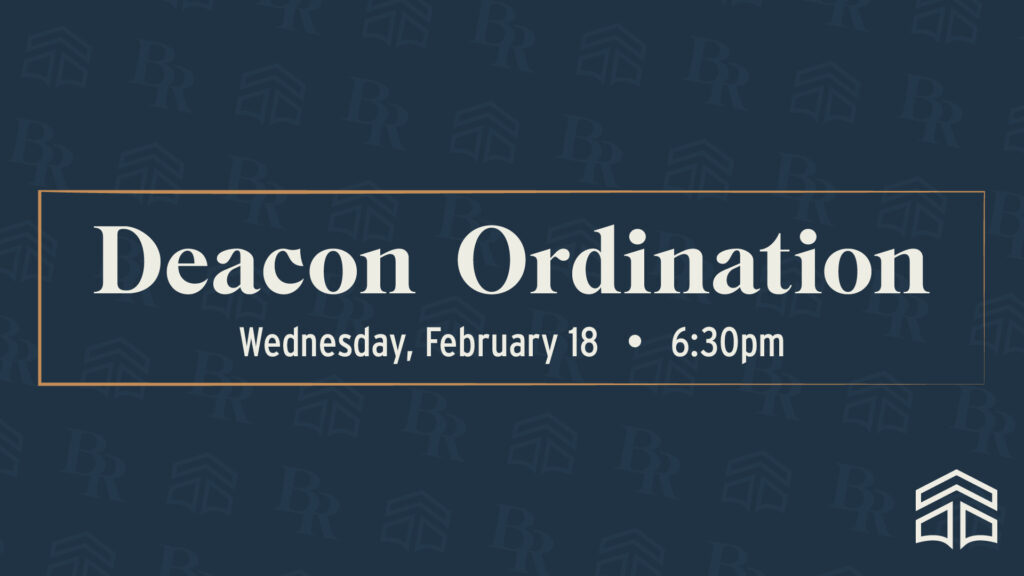 Deacon Ordination

Wednesday, February 18 • 6:30pm